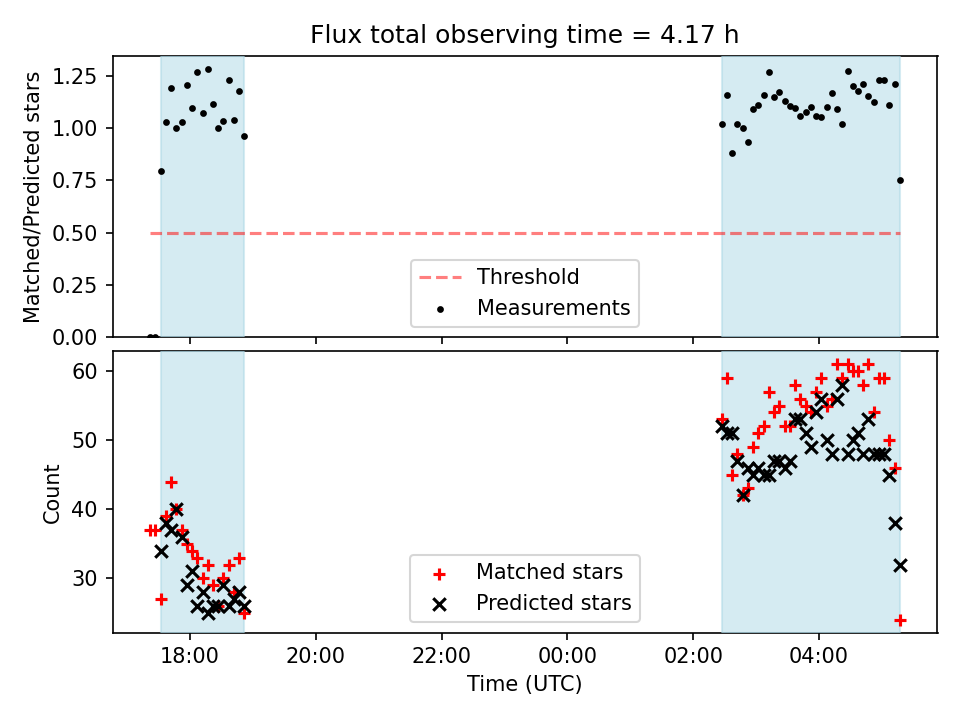 Flux total observing time = 4.17 h

Matched/Predicted stars

1.25
1.00
0.75
0.50
0.25
0.00

Threshold
Measurements

Count

60
50
40
30

Matched stars
Predicted stars

18:00
20:00
22:00
00:00
02:00
04:00

Time (UTC)